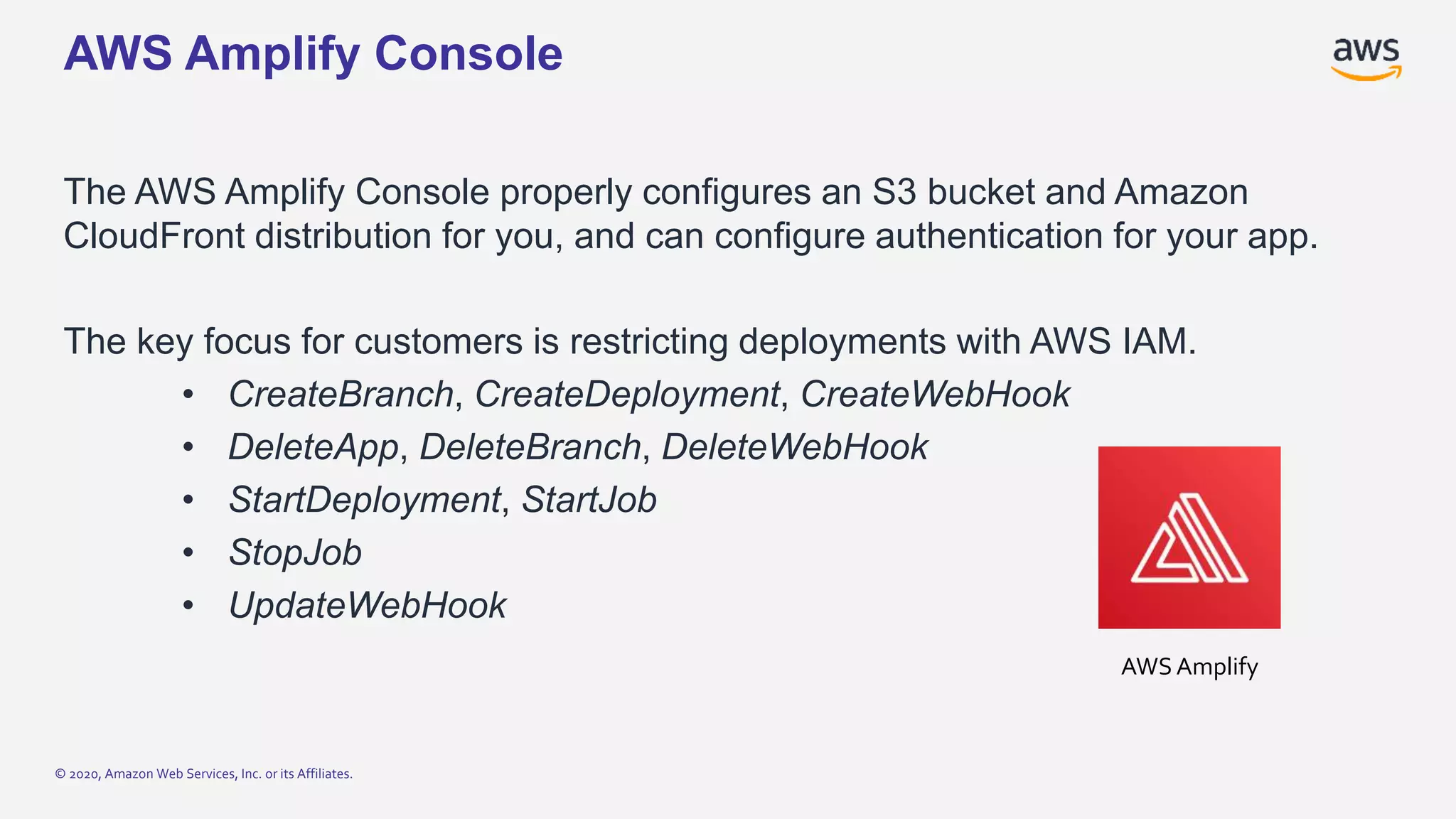 AWS Amplify Console

aws

The AWS Amplify Console properly configures an S3 bucket and Amazon CloudFront distribution for you, and can configure authentication for your app.

The key focus for customers is restricting deployments with AWS IAM.
• CreateBranch, CreateDeployment, CreateWebHook
• DeleteApp, DeleteBranch, DeleteWebHook
• StartDeployment, StartJob
• StopJob
• UpdateWebHook

AWS Amplify

© 2020, Amazon Web Services, Inc. or its Affiliates.